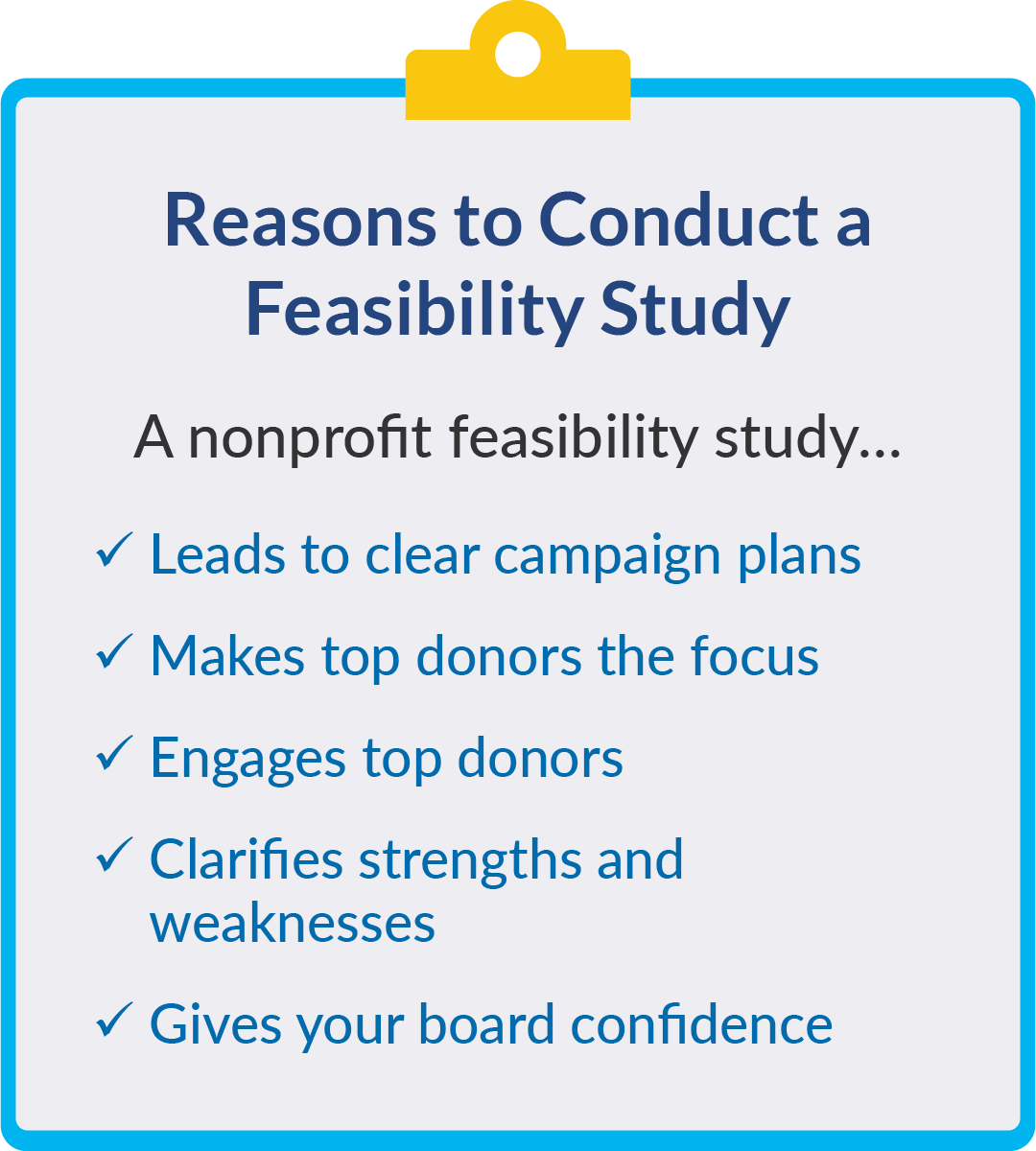 Reasons to Conduct a Feasibility Study

A nonprofit feasibility study…

✓ Leads to clear campaign plans

✓ Makes top donors the focus

✓ Engages top donors

✓ Clarifies strengths and weaknesses

✓ Gives your board confidence